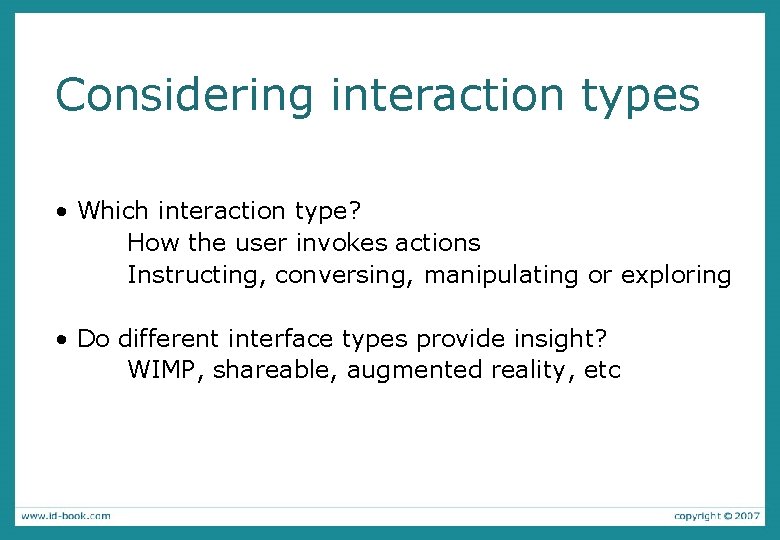 Considering interaction types

• Which interaction type?
How the user invokes actions
Instructing, conversing, manipulating or exploring

• Do different interface types provide insight?
WIMP, shareable, augmented reality, etc

www.id-book.com

copyright © 2007